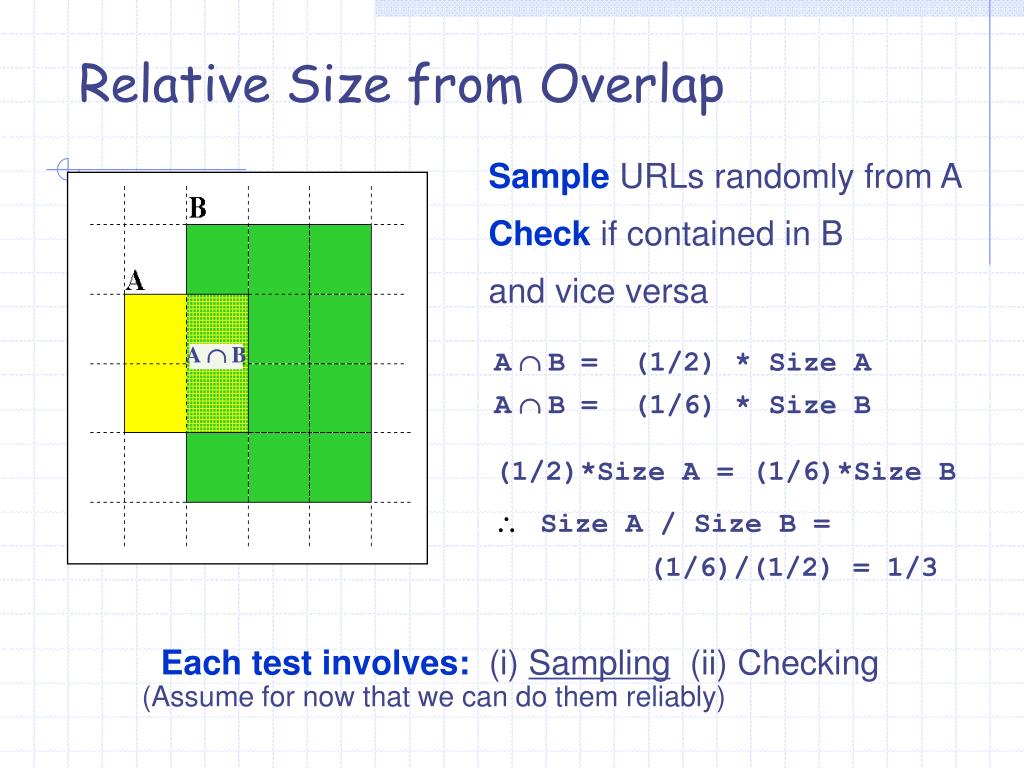 Relative Size from Overlap

B

A

$A \cap B$

Sample URLs randomly from A

Check if contained in B

and vice versa

$A \cap B$ = (1/2) * Size A

$A \cap B$ = (1/6) * Size B

(1/2)*Size A = (1/6)*Size B

$\therefore$ Size A / Size B = (1/6)/(1/2) = 1/3

Each test involves: (i) Sampling (ii) Checking

(Assume for now that we can do them reliably)